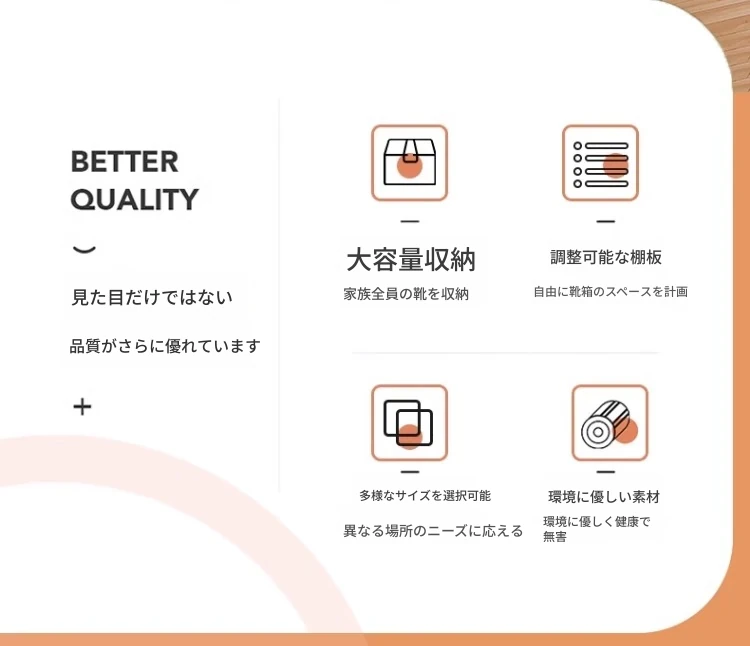 BETTER QUALITY

見た目だけではない

品質がさらに優れています

+

大容量収納

家族全員の靴を収納

調整可能な棚板

自由に靴箱のスペースを計画

多様なサイズを選択可能

異なる場所のニーズに応える

環境に優しい素材

環境に優しく健康で無害